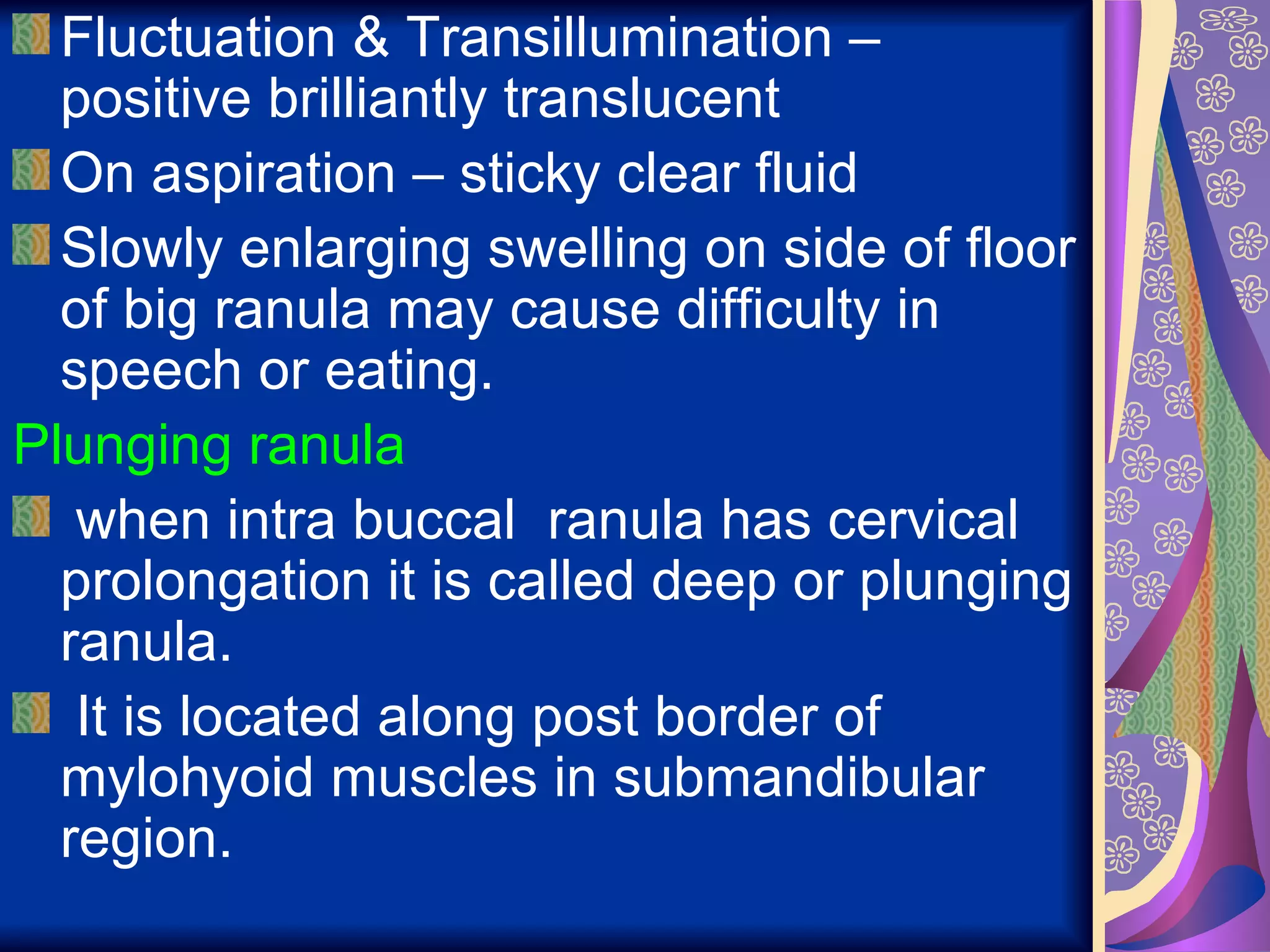 Fluctuation & Transillumination – positive brilliantly translucent

On aspiration – sticky clear fluid

Slowly enlarging swelling on side of floor of big ranula may cause difficulty in speech or eating.

Plunging ranula

when intra buccal ranula has cervical prolongation it is called deep or plunging ranula.

It is located along post border of mylohyoid muscles in submandibular region.